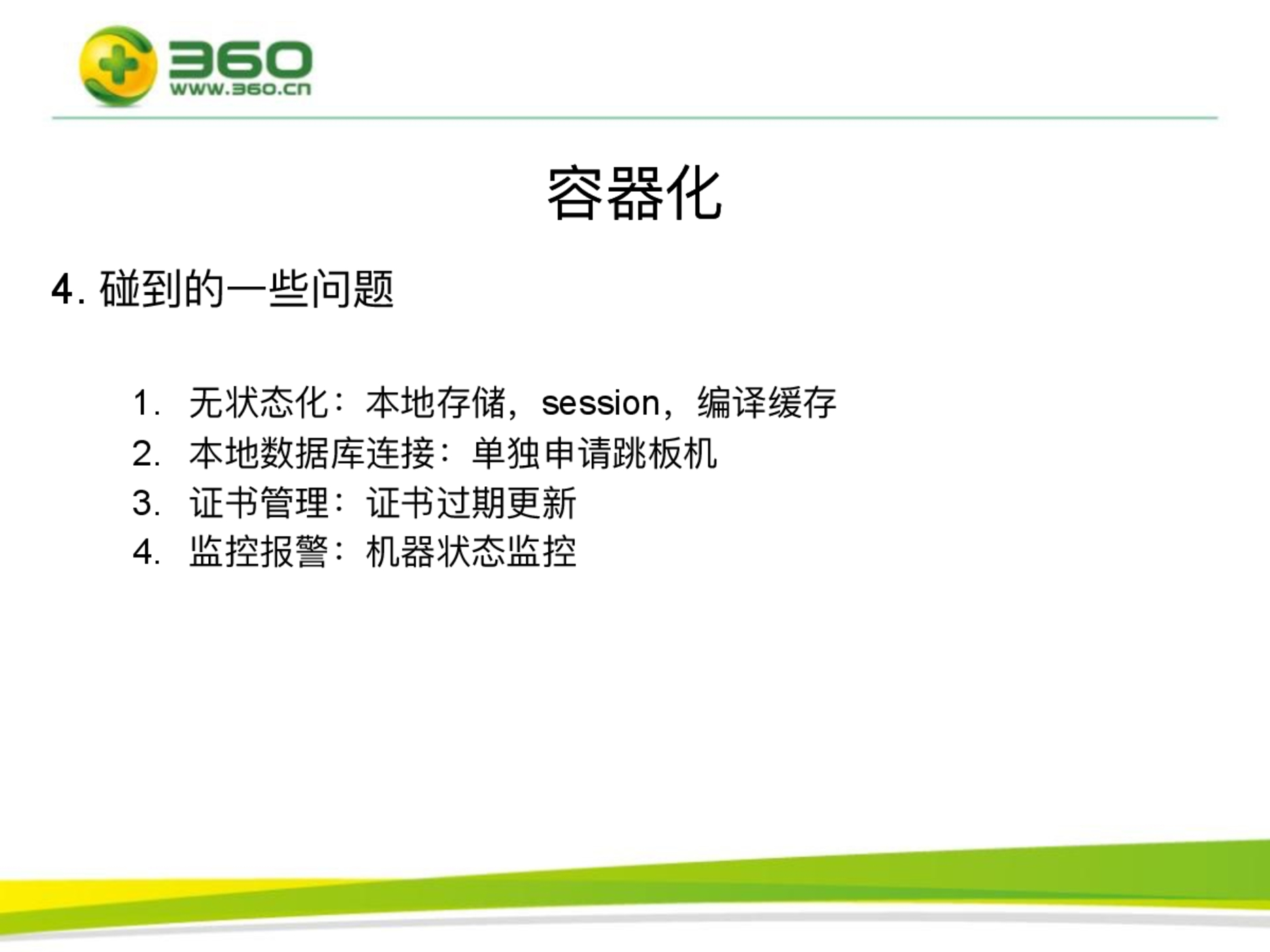 360
www.360.cn

容器化

4. 碰到的一些问题

1. 无状态化：本地存储，session，编译缓存
2. 本地数据库连接：单独申请跳板机
3. 证书管理：证书过期更新
4. 监控报警：机器状态监控